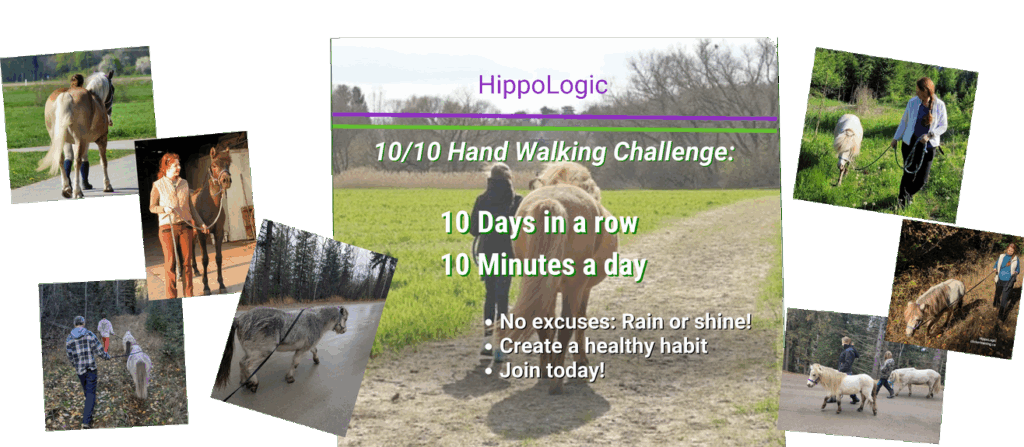 HippoLogic

10/10 Hand Walking Challenge:

10 Days in a row
10 Minutes a day

• No excuses: Rain or shine!
• Create a healthy habit
• Join today!